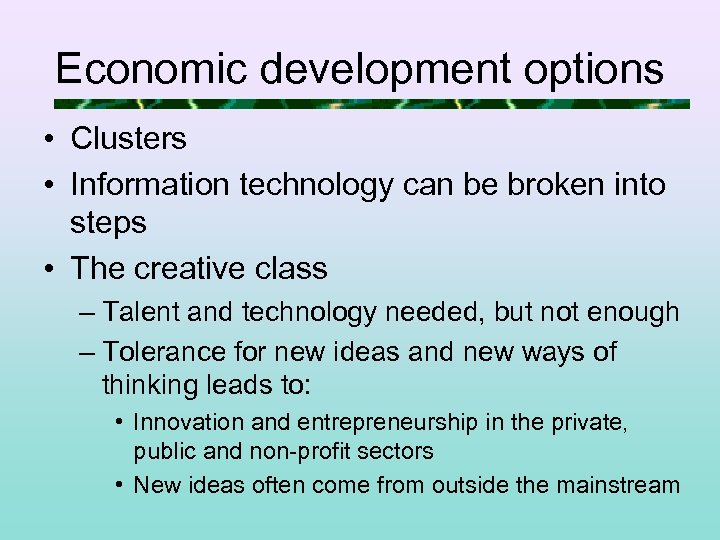 Economic development options

• Clusters
• Information technology can be broken into steps
• The creative class
  – Talent and technology needed, but not enough
  – Tolerance for new ideas and new ways of thinking leads to:
    • Innovation and entrepreneurship in the private, public and non-profit sectors
    • New ideas often come from outside the mainstream